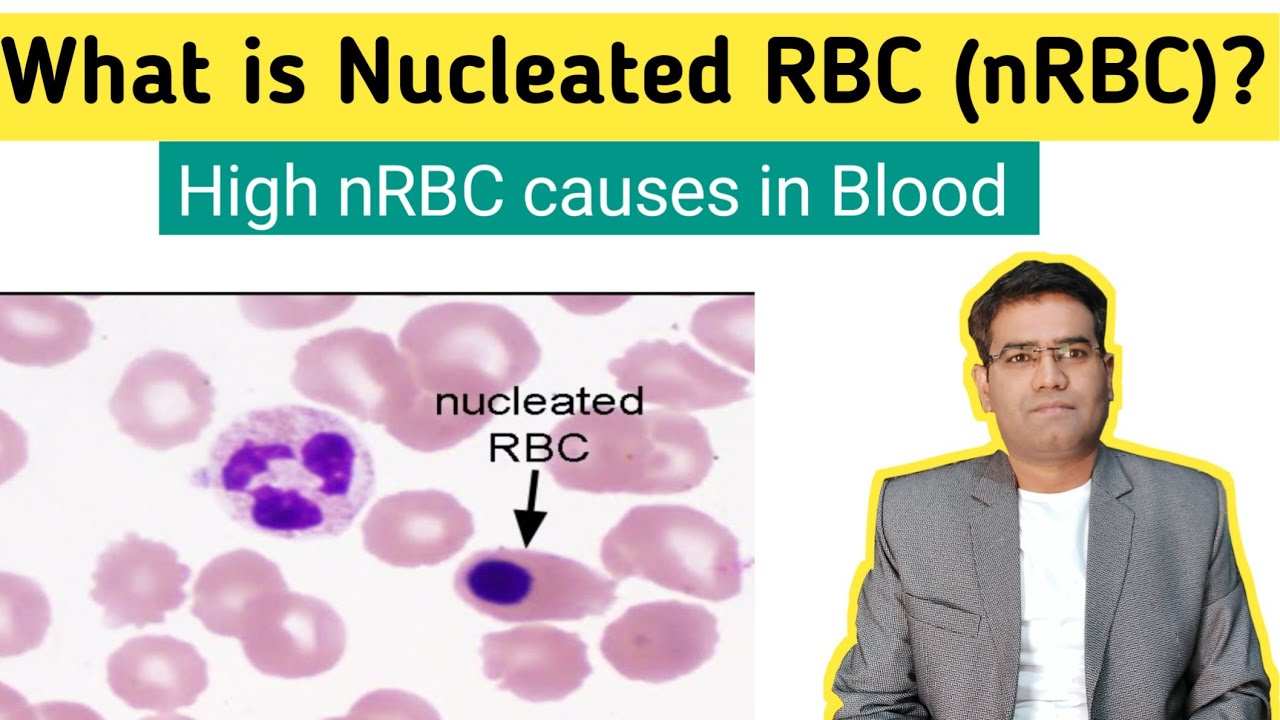 What is Nucleated RBC (nRBC)?

High nRBC causes in Blood

nucleated RBC